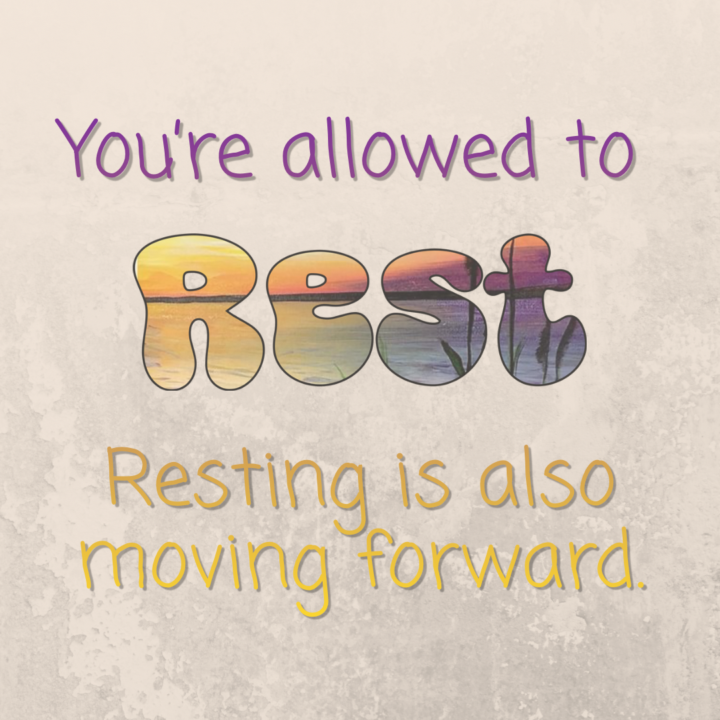 You're allowed to

Rest

Resting is also moving forward.